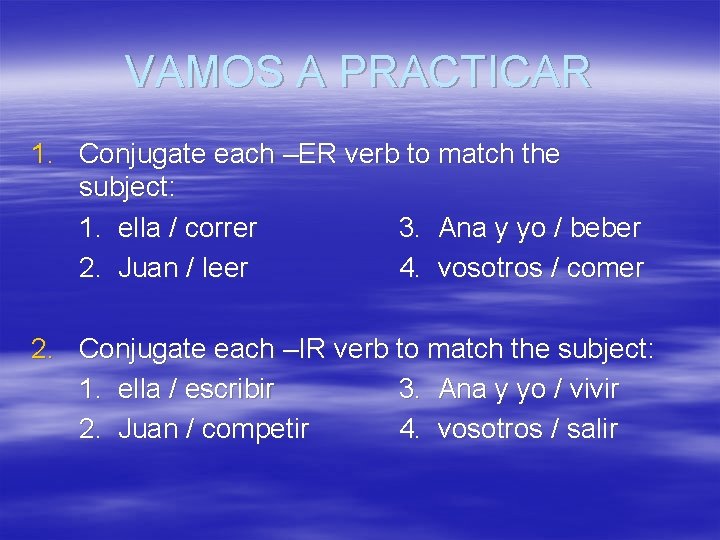 VAMOS A PRACTICAR

1. Conjugate each –ER verb to match the subject:

1. ella / correr
2. Juan / leer
3. Ana y yo / beber
4. vosotros / comer

2. Conjugate each –IR verb to match the subject:

1. ella / escribir
2. Juan / competir
3. Ana y yo / vivir
4. vosotros / salir